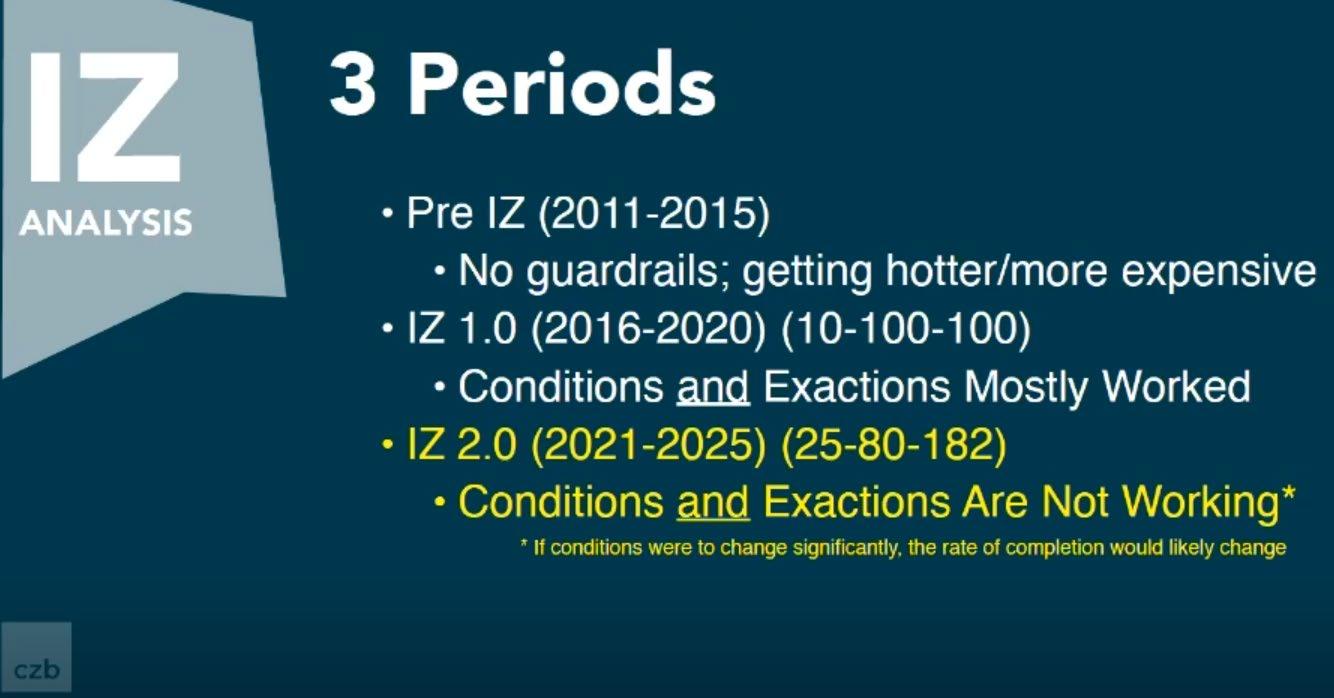 IZ
ANALYSIS

3 Periods

• Pre IZ (2011-2015)
  • No guardrails; getting hotter/more expensive
• IZ 1.0 (2016-2020) (10-100-100)
  • Conditions and Exactions Mostly Worked
• IZ 2.0 (2021-2025) (25-80-182)
  • Conditions and Exactions Are Not Working*

* If conditions were to change significantly, the rate of completion would likely change

czb